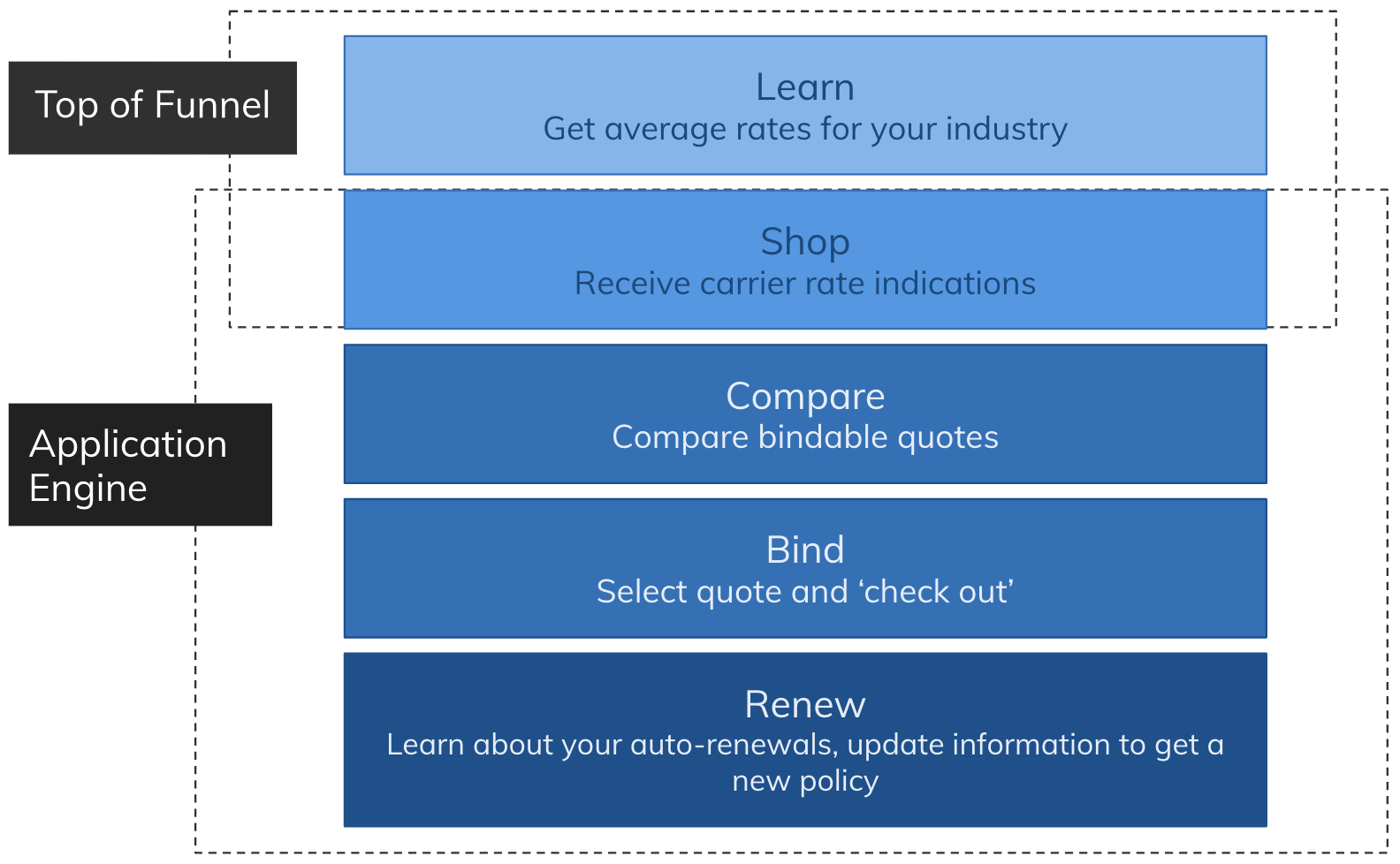 Top of Funnel

Learn
Get average rates for your industry

Shop
Receive carrier rate indications

Application Engine

Compare
Compare bindable quotes

Bind
Select quote and ‘check out’

Renew
Learn about your auto-renewals, update information to get a new policy